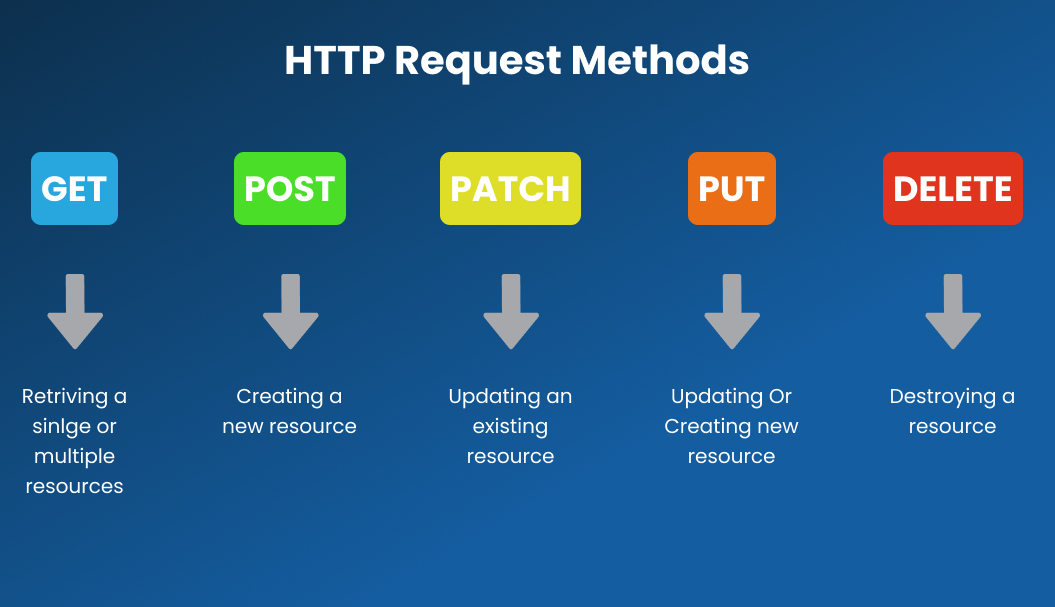 HTTP Request Methods

GET

Retriving a sinlge or multiple resources

POST

Creating a new resource

PATCH

Updating an existing resource

PUT

Updating Or Creating new resource

DELETE

Destroying a resource